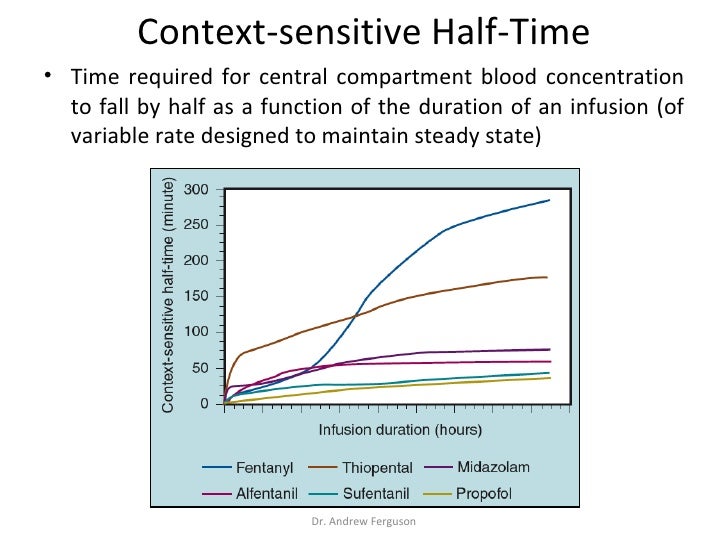 Context-sensitive Half-Time

• Time required for central compartment blood concentration to fall by half as a function of the duration of an infusion (of variable rate designed to maintain steady state)

Context-sensitive half-time (minute)
300
250
200
150
100
50
0
Infusion duration (hours)

Fentanyl
Thiopental
Midazolam
Alfentanil
Sufentanil
Propofol

Dr. Andrew Ferguson